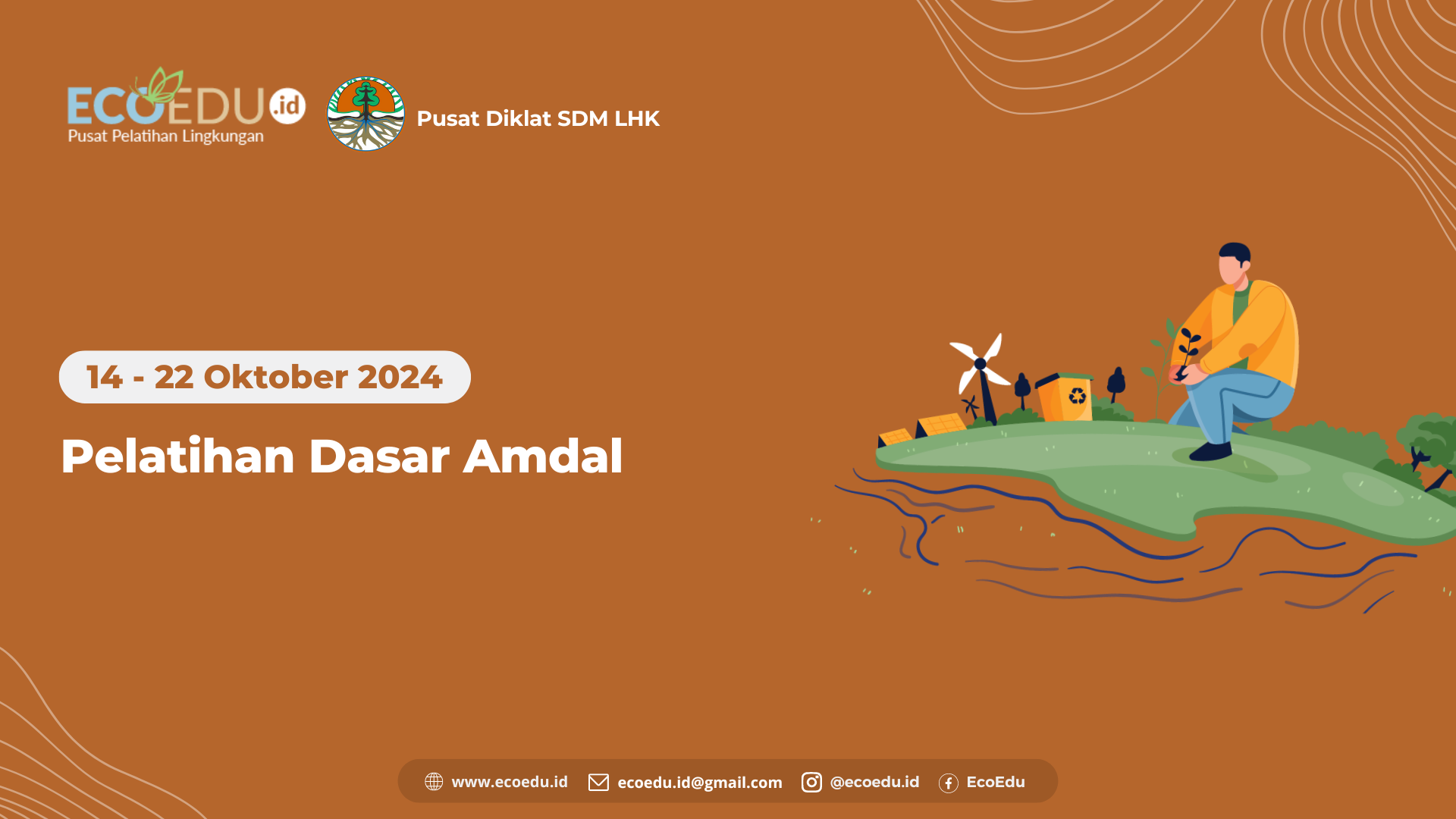 ECOEDU.id
Pusat Pelatihan Lingkungan

Pusat Diklat SDM LHK

14 - 22 Oktober 2024

Pelatihan Dasar Amdal

www.ecoedu.id ecoedu.id@gmail.com @ecoedu.id EcoEdu